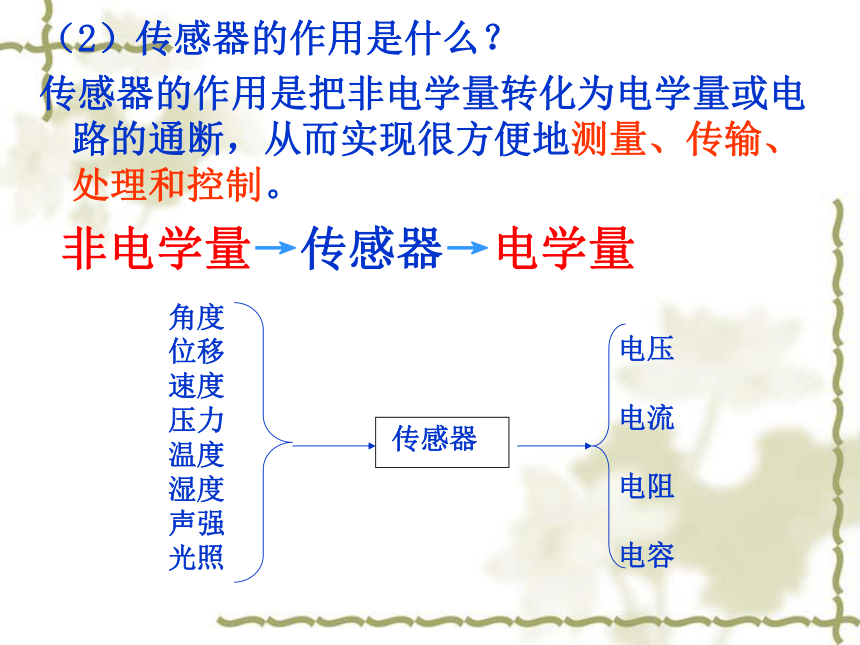 （2）传感器的作用是什么？

传感器的作用是把非电学量转化为电学量或电路的通断，从而实现很方便地测量、传输、处理和控制。

非电学量→传感器→电学量

角度
位移
速度
压力
温度
湿度
声强
光照

传感器

电压
电流
电阻
电容